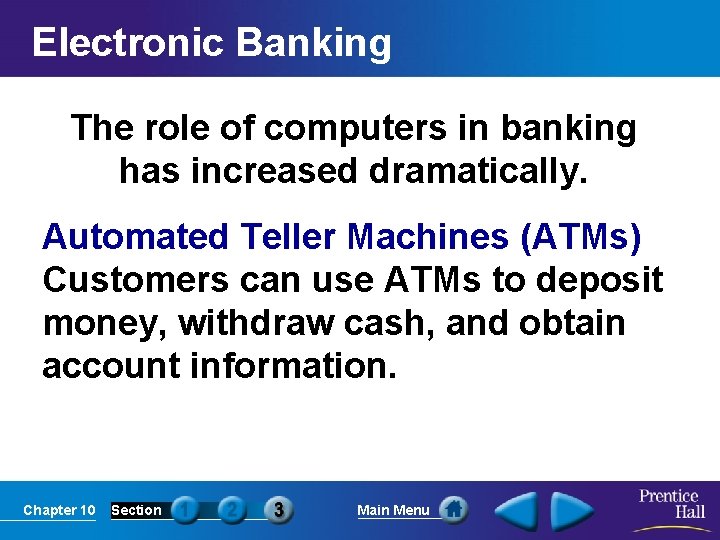 Electronic Banking

The role of computers in banking has increased dramatically.

Automated Teller Machines (ATMs)
Customers can use ATMs to deposit money, withdraw cash, and obtain account information.

Chapter 10 Section 1 2 3 Main Menu

Prentice Hall